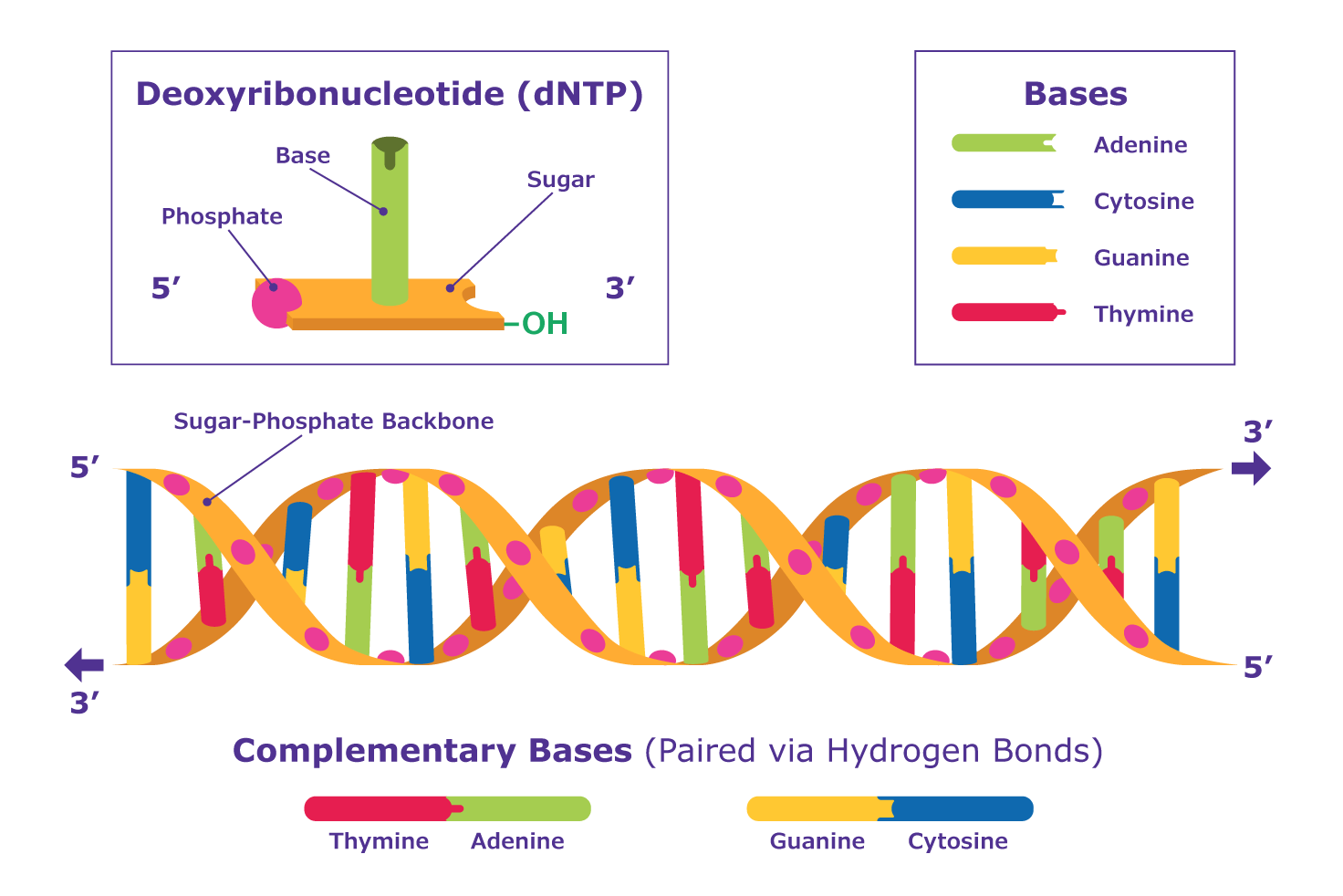 Deoxyribonucleotide (dNTP)

Base
Sugar
Phosphate
5′
3′
–OH

Bases
Adenine
Cytosine
Guanine
Thymine

Sugar-Phosphate Backbone
5′
3′
3′
5′

Complementary Bases (Paired via Hydrogen Bonds)

Thymine Adenine
Guanine Cytosine